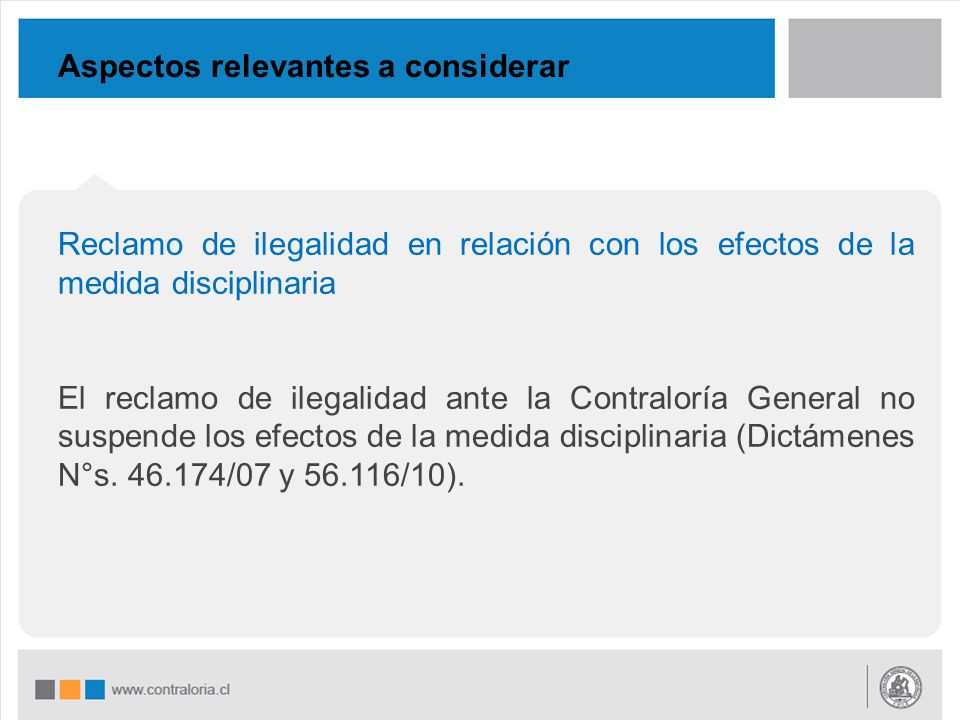 Aspectos relevantes a considerar

Reclamo de ilegalidad en relación con los efectos de la medida disciplinaria

El reclamo de ilegalidad ante la Contraloría General no suspende los efectos de la medida disciplinaria (Dictámenes N°s. 46.174/07 y 56.116/10).

www.contraloria.cl